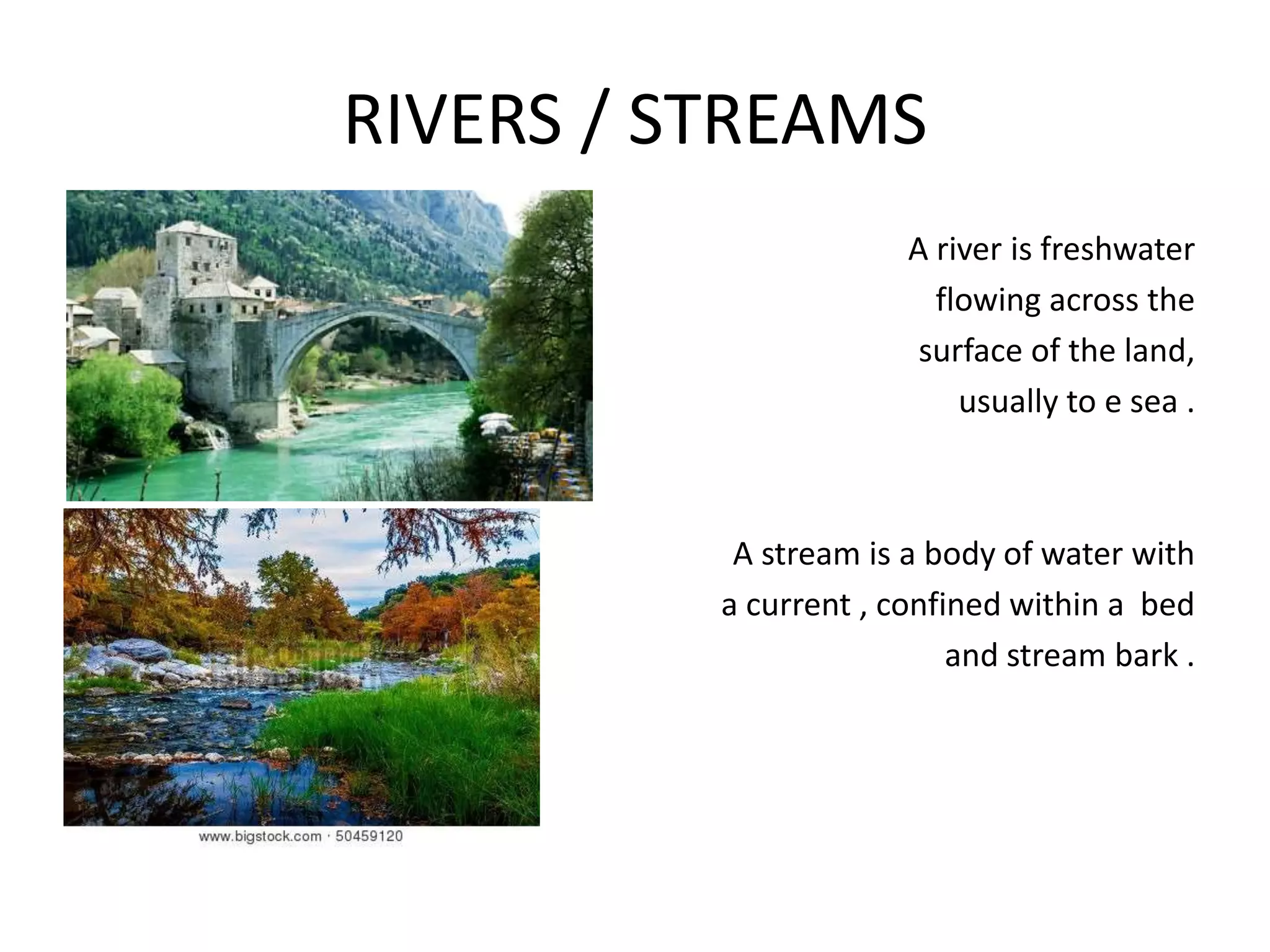 RIVERS / STREAMS

A river is freshwater flowing across the surface of the land, usually to e sea .

A stream is a body of water with a current , confined within a bed and stream bark .

www.bigstock.com · 50459120